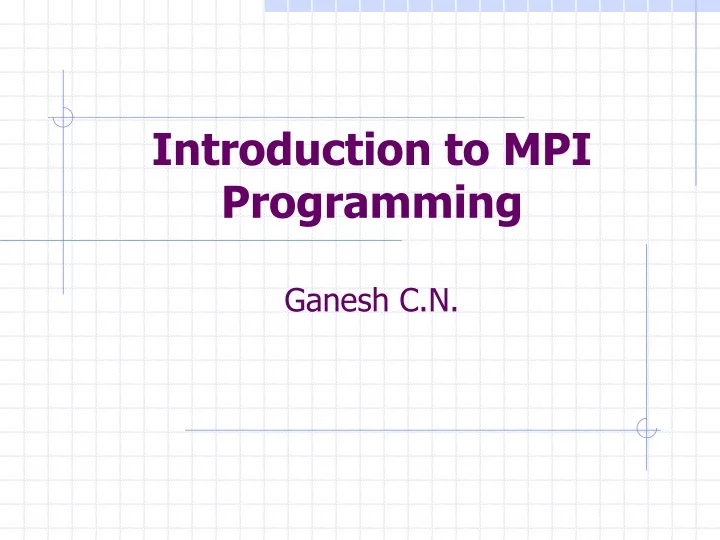 Introduction to MPI Programming

Ganesh C.N.